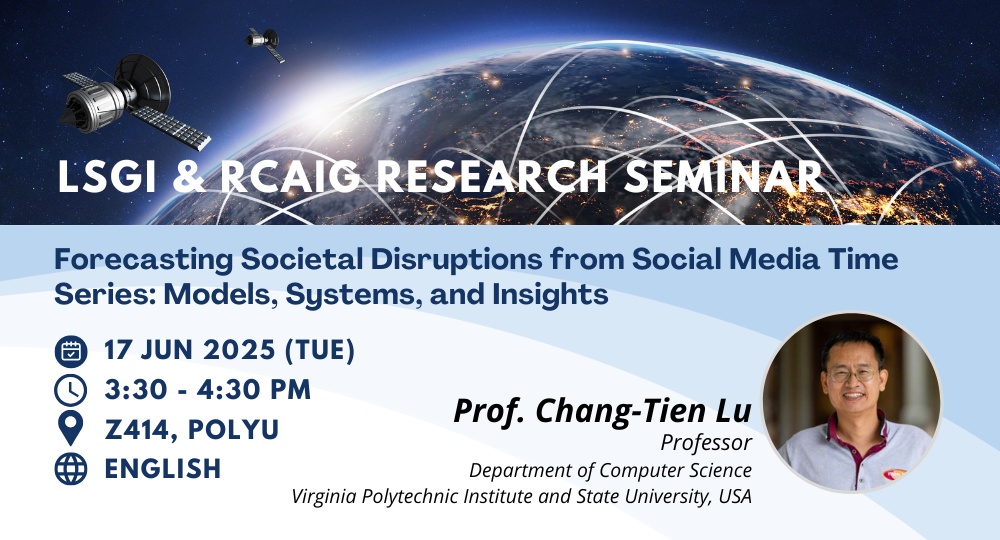 LSGI & RCAIG RESEARCH SEMINAR

Forecasting Societal Disruptions from Social Media Time Series: Models, Systems, and Insights

17 JUN 2025 (TUE)
3:30 - 4:30 PM
Z414, POLYU
ENGLISH

Prof. Chang-Tien Lu
Professor
Department of Computer Science
Virginia Polytechnic Institute and State University, USA